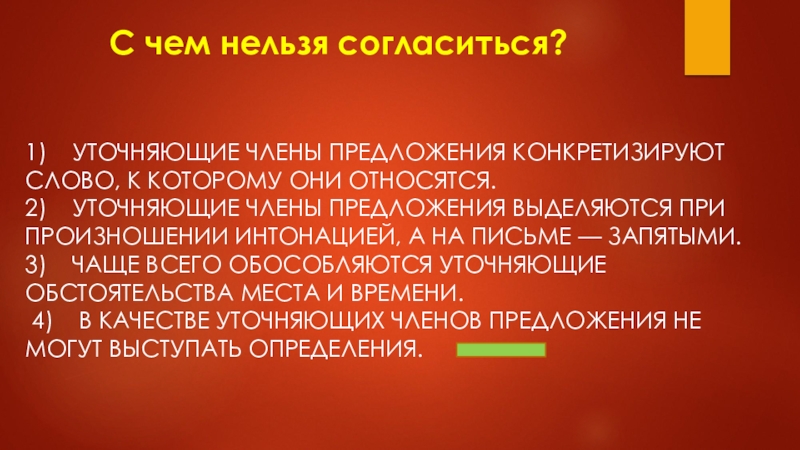 С чем нельзя согласиться?

1) УТОЧНЯЮЩИЕ ЧЛЕНЫ ПРЕДЛОЖЕНИЯ КОНКРЕТИЗИРУЮТ СЛОВО, К КОТОРОМУ ОНИ ОТНОСЯТСЯ.
2) УТОЧНЯЮЩИЕ ЧЛЕНЫ ПРЕДЛОЖЕНИЯ ВЫДЕЛЯЮТСЯ ПРИ ПРОИЗНОШЕНИИ ИНТОНАЦИЕЙ, А НА ПИСЬМЕ — ЗАПЯТЫМИ.
3) ЧАЩЕ ВСЕГО ОБОСОБЛЯЮТСЯ УТОЧНЯЮЩИЕ ОБСТОЯТЕЛЬСТВА МЕСТА И ВРЕМЕНИ.
4) В КАЧЕСТВЕ УТОЧНЯЮЩИХ ЧЛЕНОВ ПРЕДЛОЖЕНИЯ НЕ МОГУТ ВЫСТУПАТЬ ОПРЕДЕЛЕНИЯ.